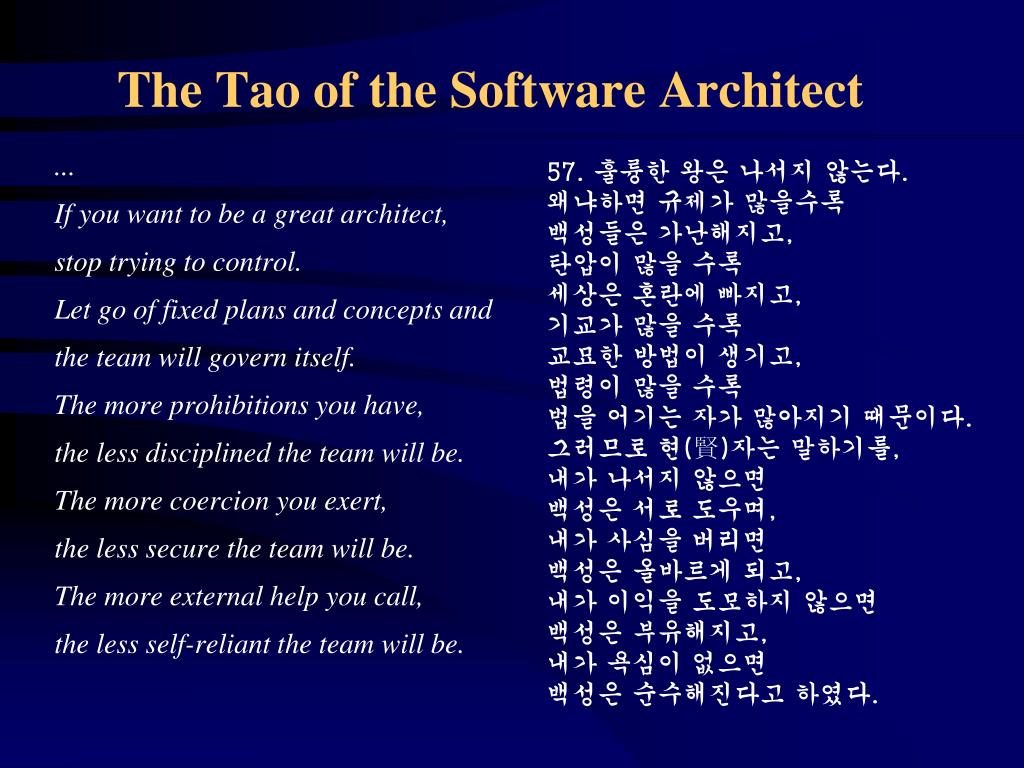 The Tao of the Software Architect

...
If you want to be a great architect,
stop trying to control.
Let go of fixed plans and concepts and
the team will govern itself.
The more prohibitions you have,
the less disciplined the team will be.
The more coercion you exert,
the less secure the team will be.
The more external help you call,
the less self-reliant the team will be.

57. 훌륭한 왕은 나서지 않는다.
왜냐하면 규제가 많을수록
백성들은 가난해지고,
탄압이 많을 수록
세상은 혼란에 빠지고,
기교가 많을 수록
교묘한 방법이 생기고,
법령이 많을 수록
법을 어기는 자가 많아지기 때문이다.
그러므로 현(賢)자는 말하기를,
내가 나서지 않으면
백성은 서로 도우며,
내가 사심을 버리면
백성은 올바르게 되고,
내가 이익을 도모하지 않으면
백성은 부유해지고,
내가 욕심이 없으면
백성은 순수해진다고 하였다.